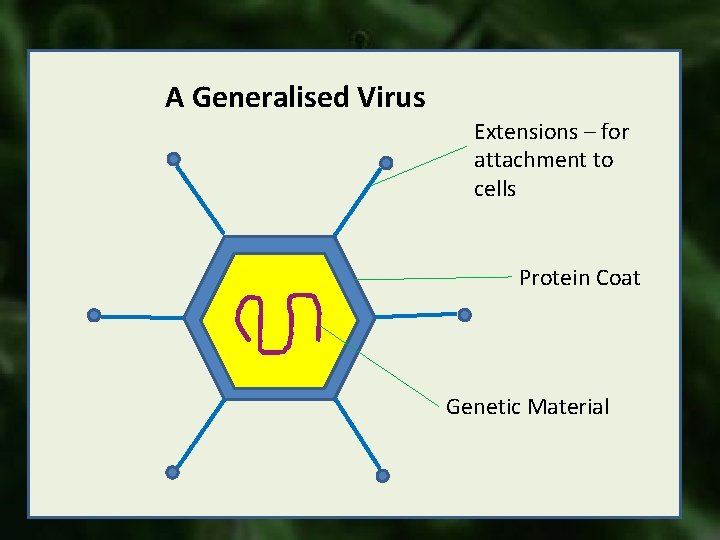 A Generalised Virus

Extensions – for attachment to cells

Protein Coat

Genetic Material